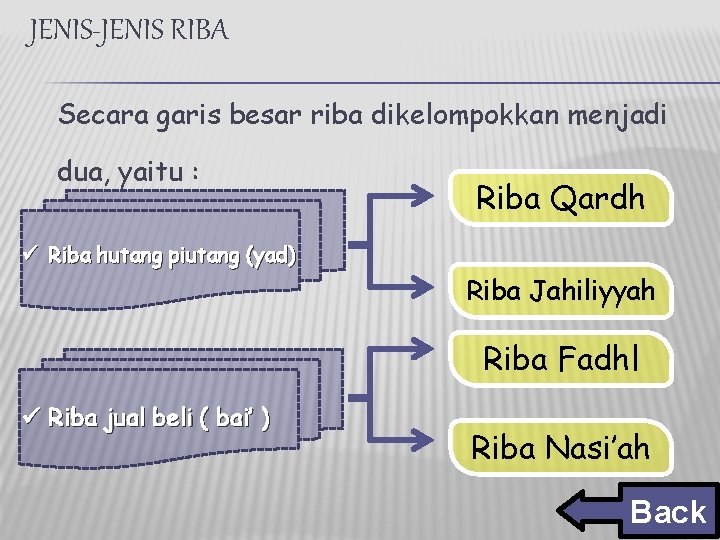 JENIS-JENIS RIBA

Secara garis besar riba dikelompokkan menjadi dua, yaitu :

✓ Riba hutang piutang (yad)

Riba Qardh

Riba Jahiliyyah

✓ Riba jual beli ( bai' )

Riba Fadhl

Riba Nasi'ah

Back